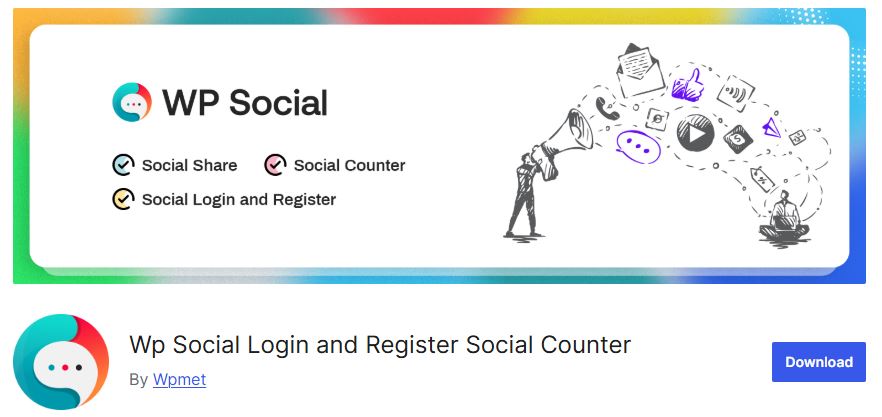 WP Social

Social Share
Social Counter
Social Login and Register

Wp Social Login and Register Social Counter
By Wpmet

Download